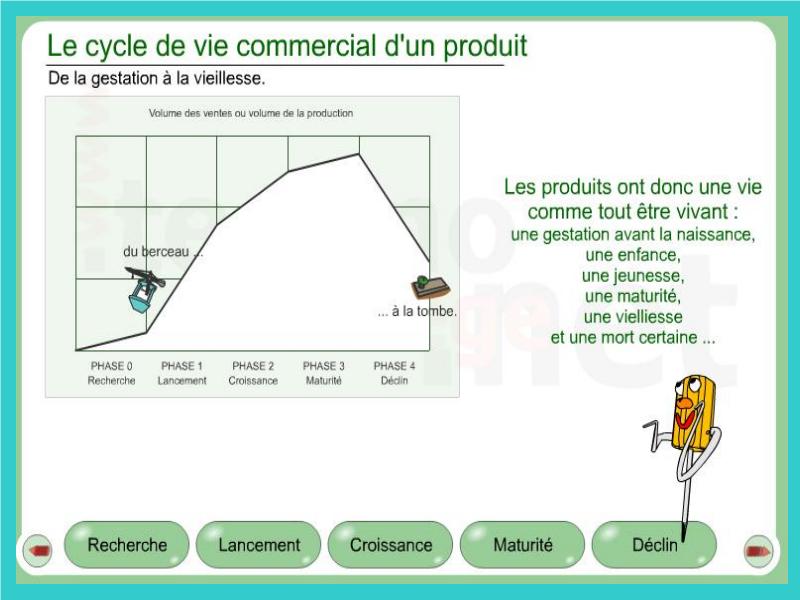 Le cycle de vie commercial d'un produit

De la gestation à la vieillesse.

Volume des ventes ou volume de la production

du berceau ...

... à la tombe.

PHASE 0
Recherche

PHASE 1
Lancement

PHASE 2
Croissance

PHASE 3
Maturité

PHASE 4
Déclin

Les produits ont donc une vie comme tout être vivant :
une gestation avant la naissance,
une enfance,
une jeunesse,
une maturité,
une vielliesse
et une mort certaine ...

Recherche

Lancement

Croissance

Maturité

Déclin